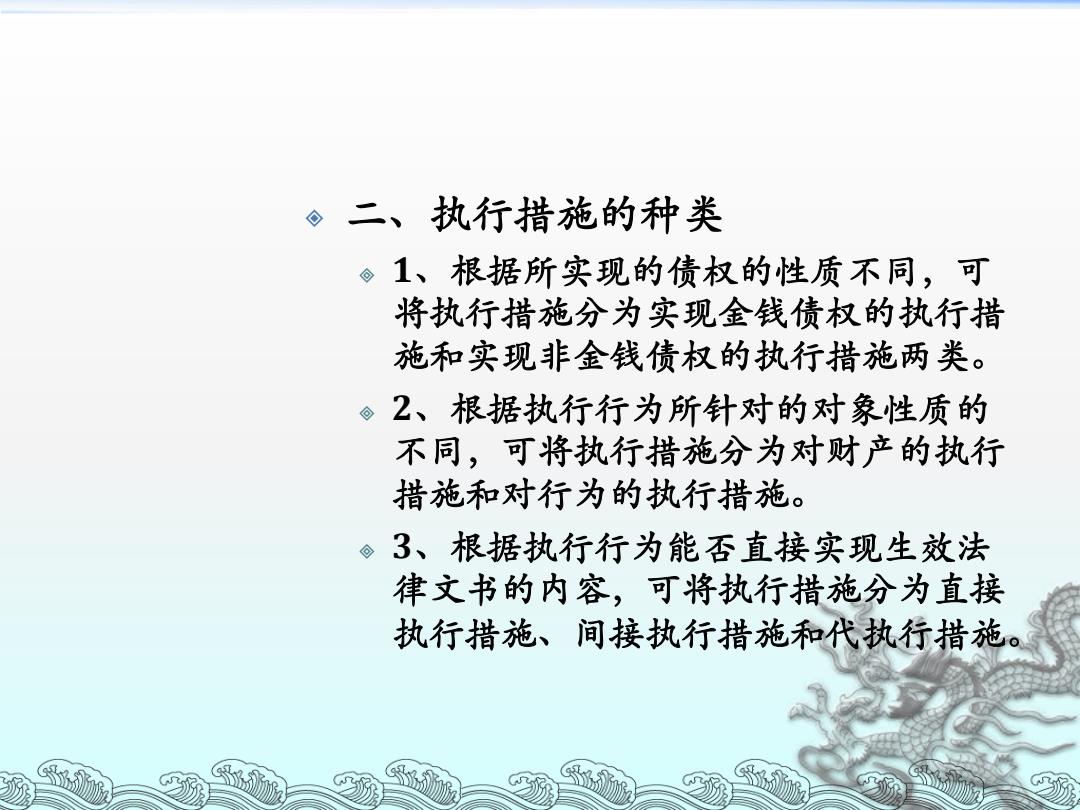 二、执行措施的种类

1、根据所实现的债权的性质不同，可将执行措施分为实现金钱债权的执行措施和实现非金钱债权的执行措施两类。

2、根据执行行为所针对的对象性质的不同，可将执行措施分为对财产的执行措施和对行为的执行措施。

3、根据执行行为能否直接实现生效法律文书的内容，可将执行措施分为直接执行措施、间接执行措施和代执行措施。